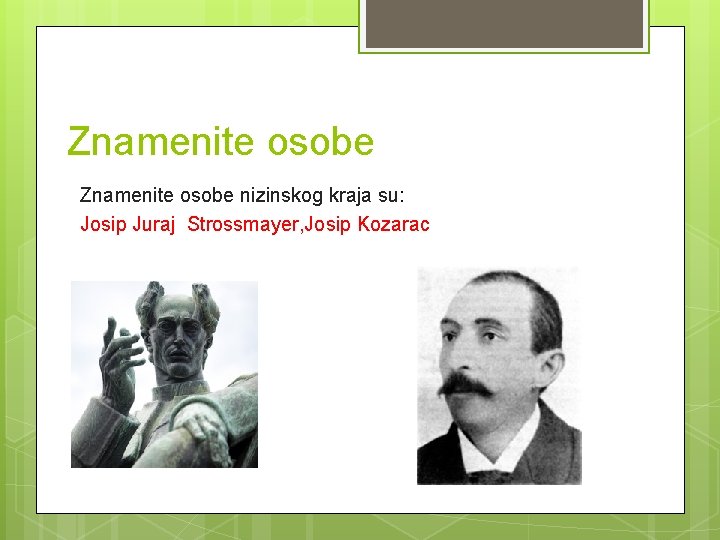 Znamenite osobe

Znamenite osobe nizinskog kraja su:
Josip Juraj  Strossmayer,Josip Kozarac